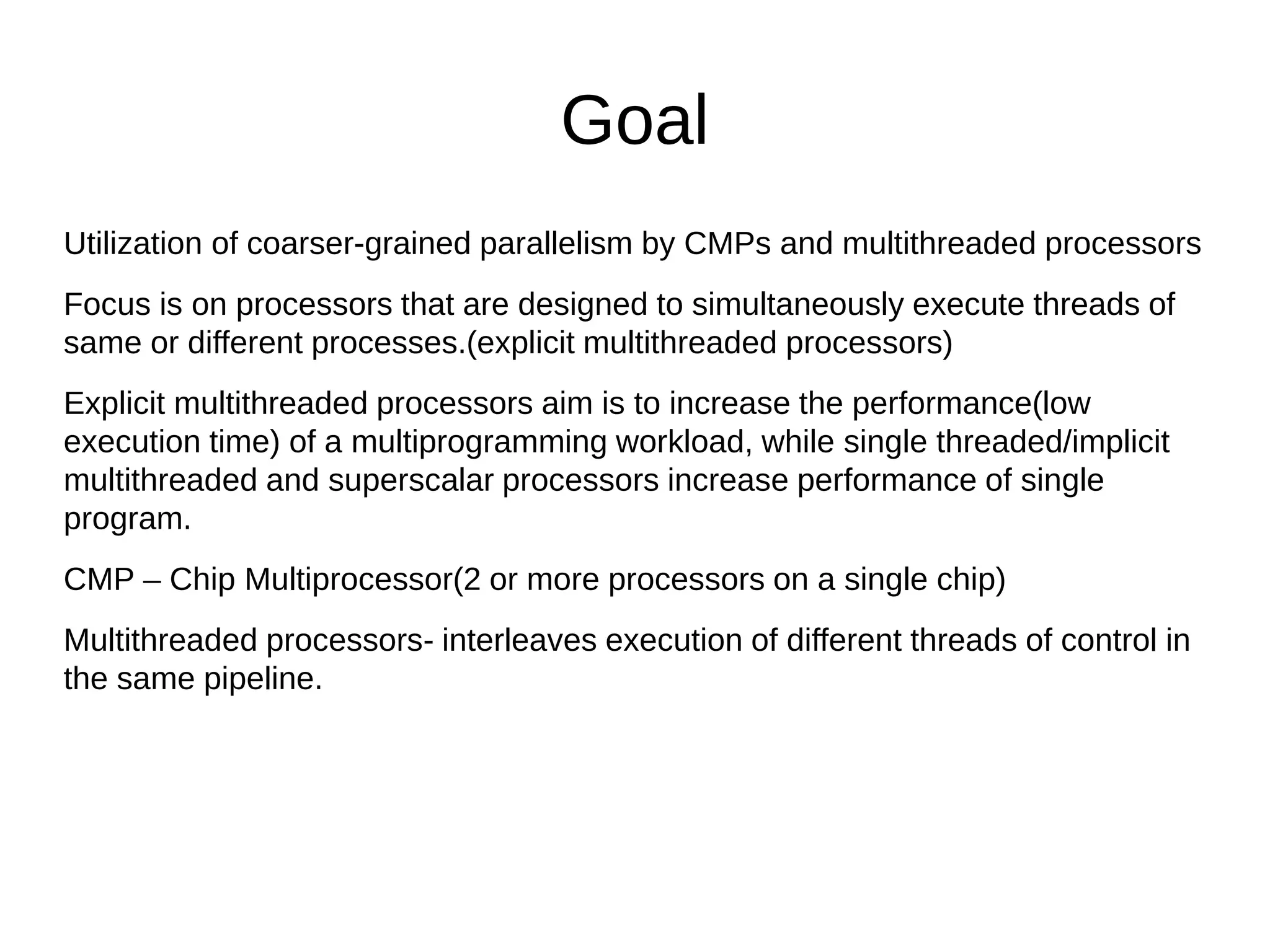 Goal

Utilization of coarser-grained parallelism by CMPs and multithreaded processors

Focus is on processors that are designed to simultaneously execute threads of same or different processes.(explicit multithreaded processors)

Explicit multithreaded processors aim is to increase the performance(low execution time) of a multiprogramming workload, while single threaded/implicit multithreaded and superscalar processors increase performance of single program.

CMP – Chip Multiprocessor(2 or more processors on a single chip)

Multithreaded processors- interleaves execution of different threads of control in the same pipeline.